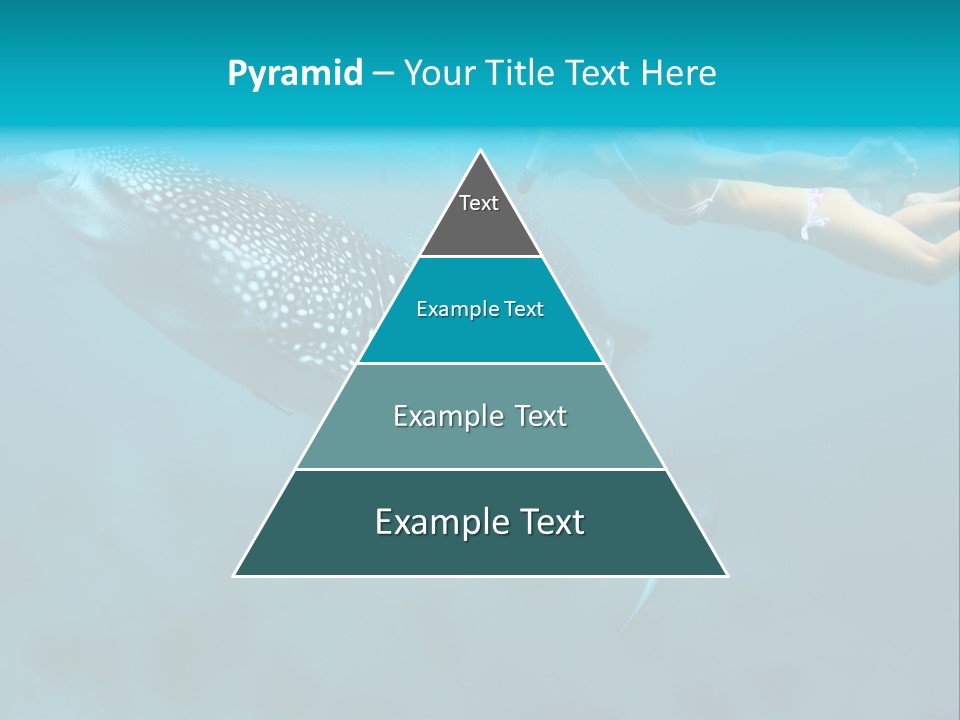 Pyramid – Your Title Text Here

Text

Example Text

Example Text

Example Text